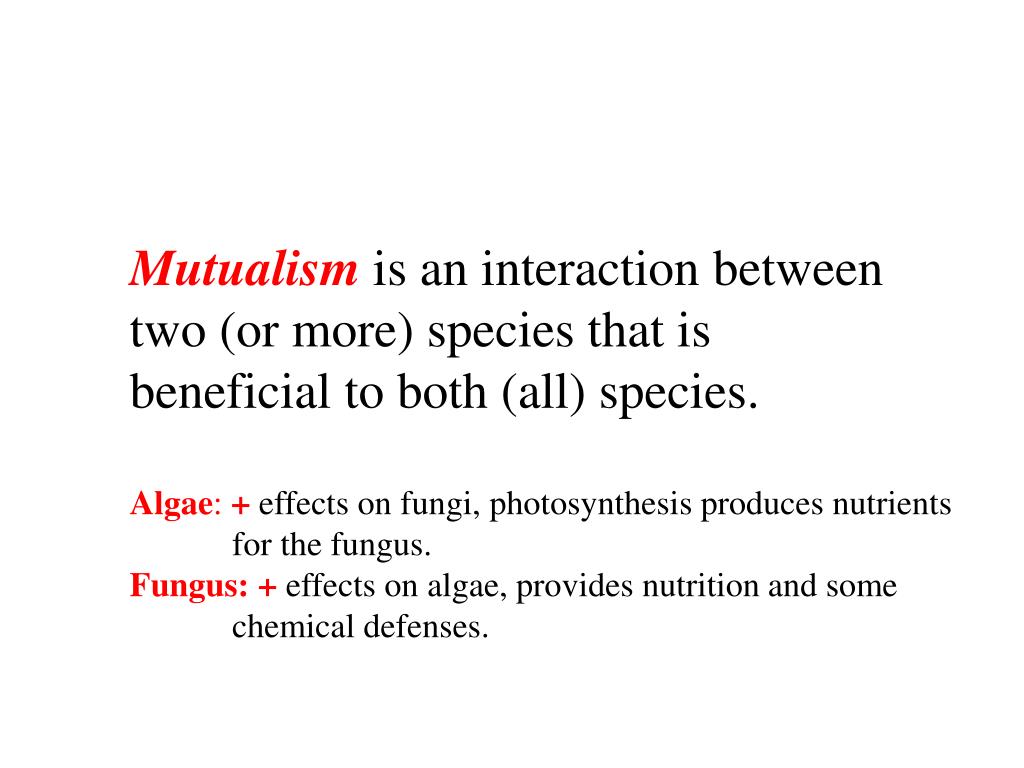 Mutualism is an interaction between two (or more) species that is beneficial to both (all) species.

Algae: + effects on fungi, photosynthesis produces nutrients for the fungus.
Fungus: + effects on algae, provides nutrition and some chemical defenses.